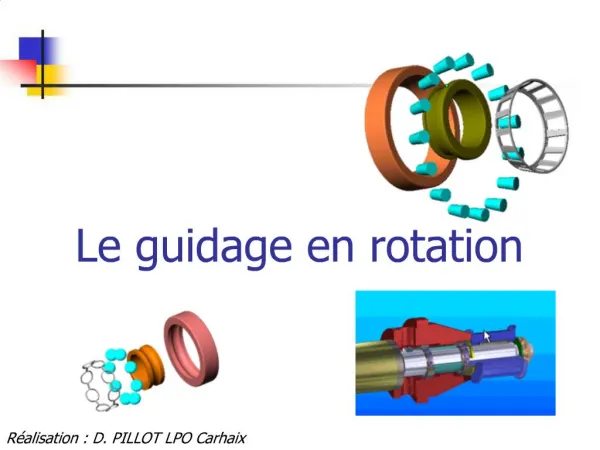 Le guidage en rotation

Réalisation : D. PILLOT LPO Carhaix